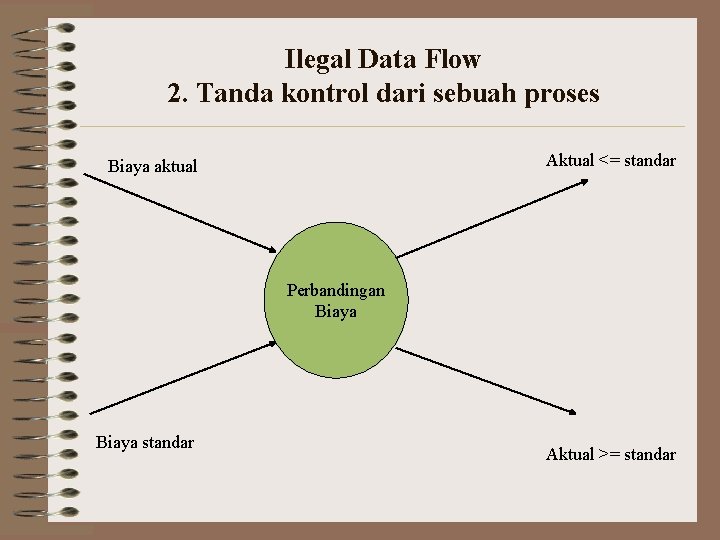 Ilegal Data Flow
2. Tanda kontrol dari sebuah proses

Biaya aktual

Aktual <= standar

Perbandingan Biaya

Biaya standar

Aktual >= standar